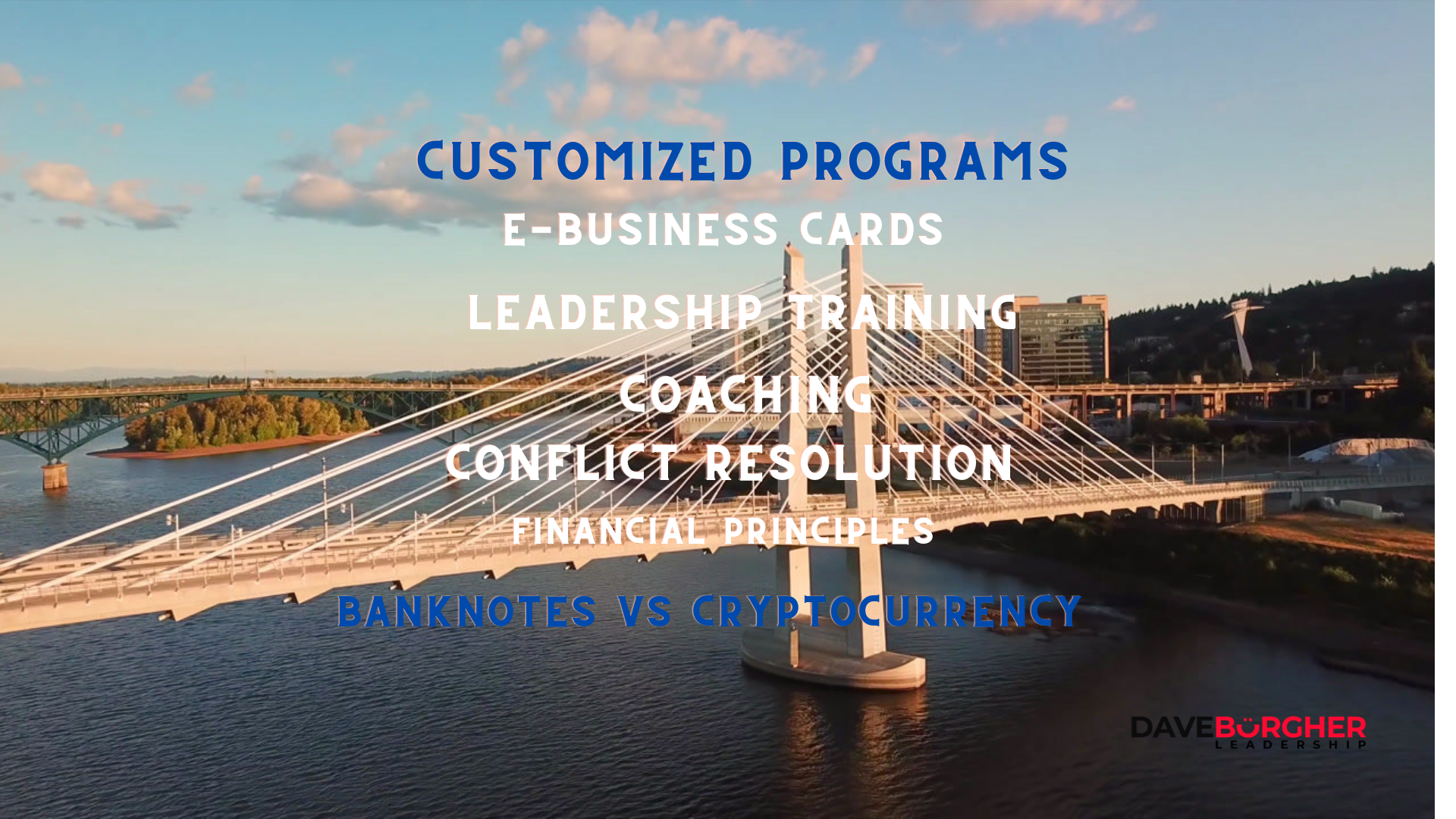 CUSTOMIZED PROGRAMS
E-BUSINESS CARDS
LEADERSHIP TRAINING
COACHING
CONFLICT RESOLUTION
FINANCIAL PRINCIPLES
BANKNOTES VS CRYPTOCURRENCY

DAVEBURGHER
LEADERSHIP